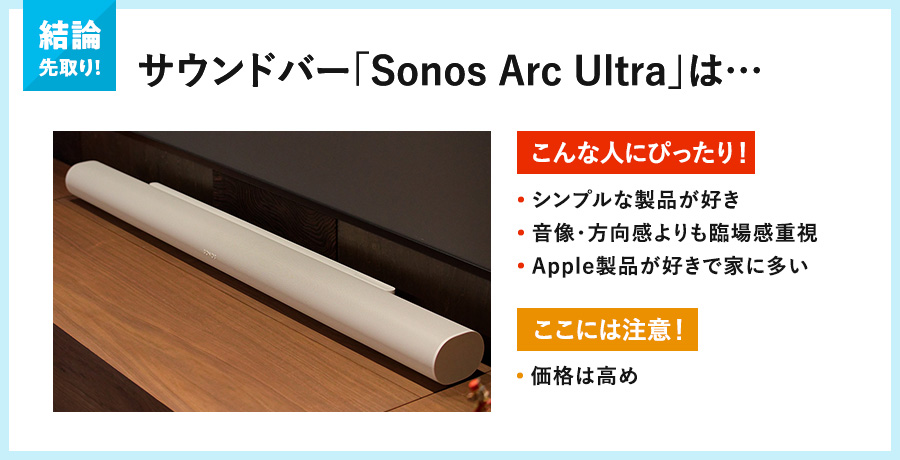 結論
先取り!

サウンドバー「Sonos Arc Ultra」は…

こんな人にぴったり!

• シンプルな製品が好き
• 音像･方向感よりも臨場感重視
• Apple製品が好きで家に多い

ここには注意!

• 価格は高め